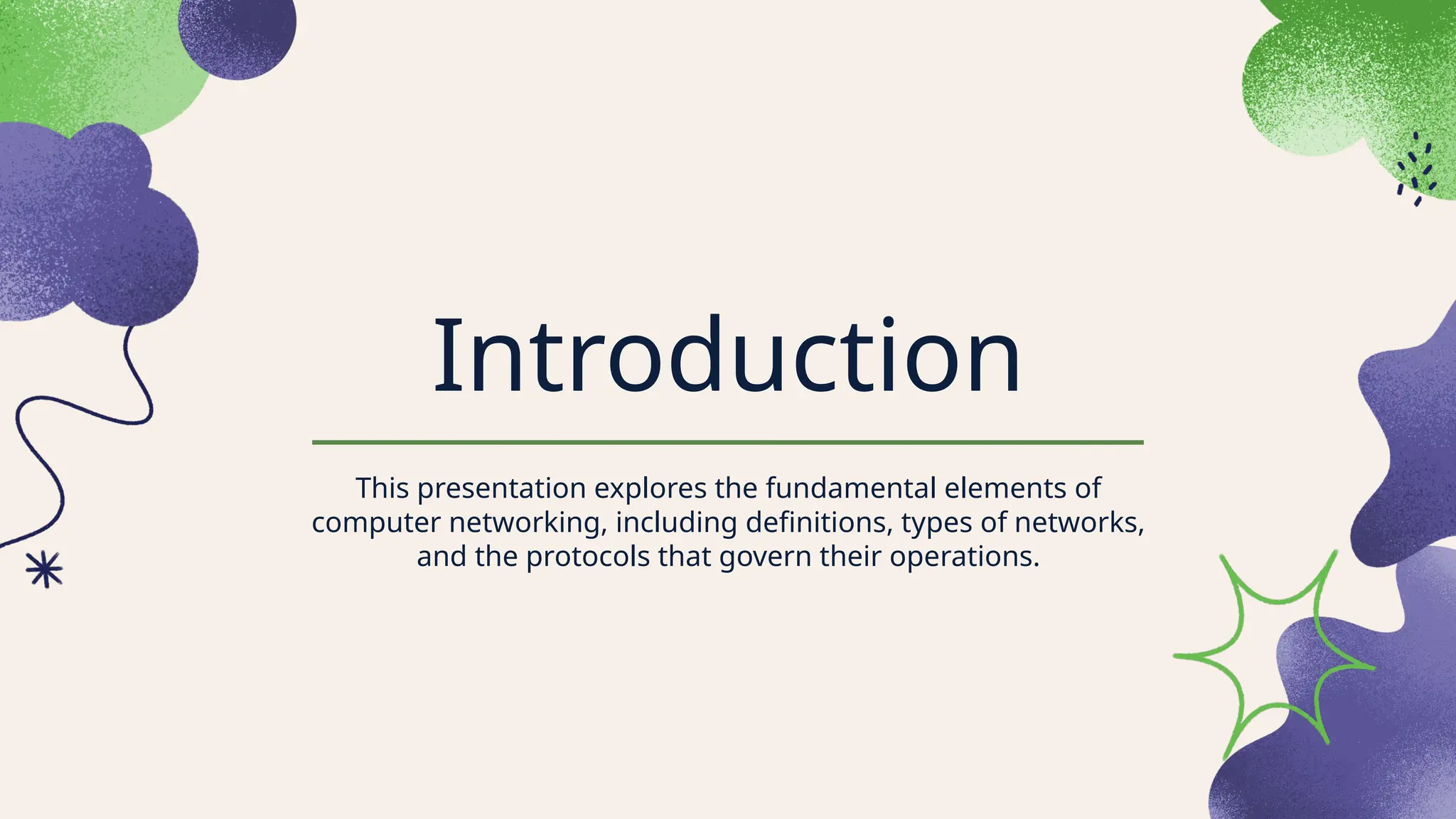 Introduction

This presentation explores the fundamental elements of computer networking, including definitions, types of networks, and the protocols that govern their operations.